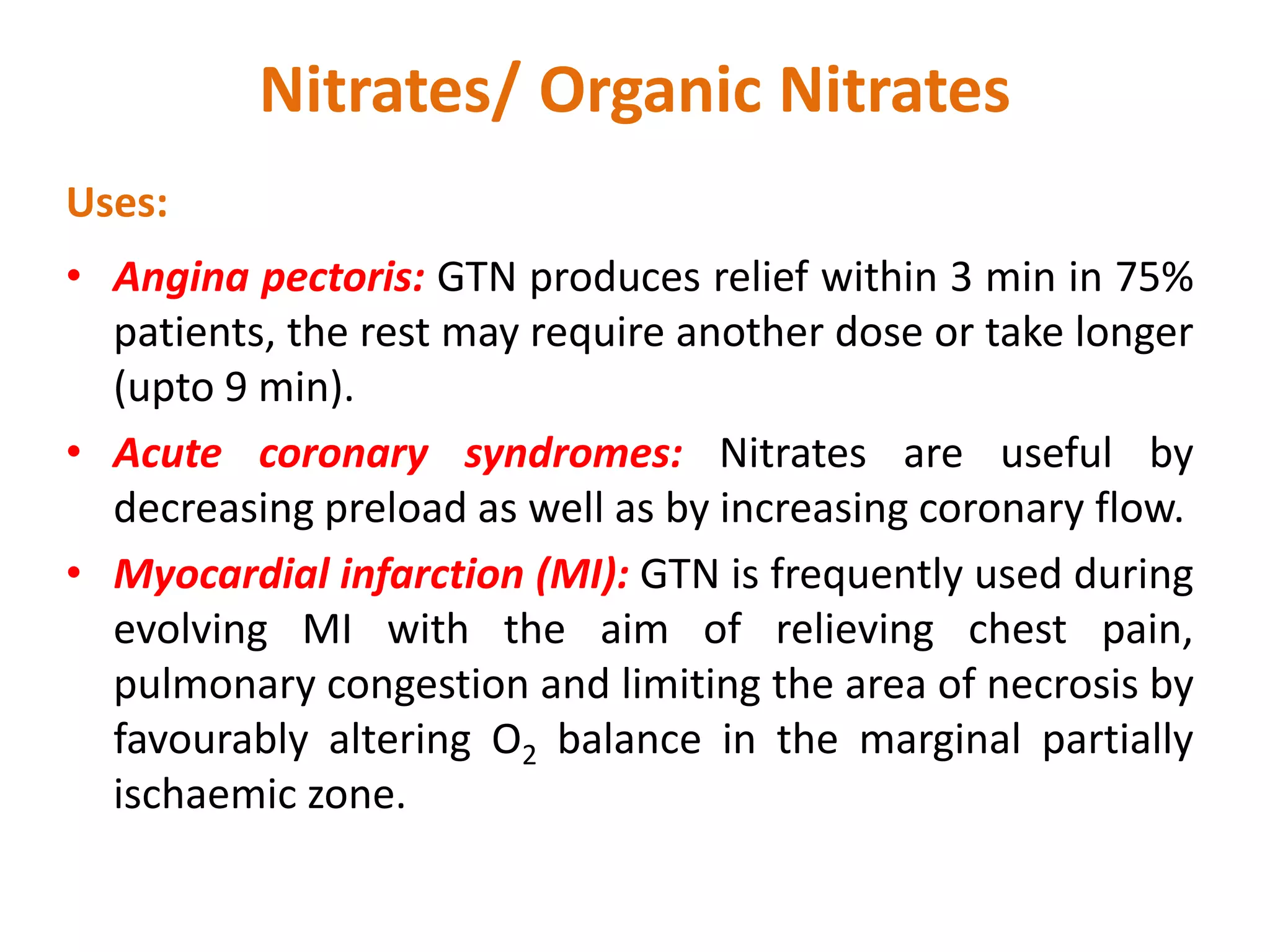 Nitrates/ Organic Nitrates

Uses:

• Angina pectoris: GTN produces relief within 3 min in 75% patients, the rest may require another dose or take longer (upto 9 min).

• Acute coronary syndromes: Nitrates are useful by decreasing preload as well as by increasing coronary flow.

• Myocardial infarction (MI): GTN is frequently used during evolving MI with the aim of relieving chest pain, pulmonary congestion and limiting the area of necrosis by favourably altering $O_2$ balance in the marginal partially ischaemic zone.